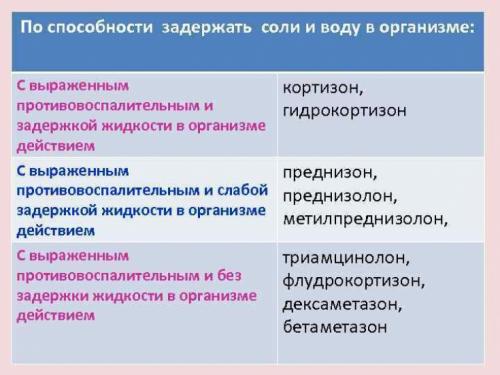 | По способности задержать соли и воду в организме: | |
|---|---|
| С выраженным противовоспалительным и задержкой жидкости в организме действием | кортизон, гидрокортизон |
| С выраженным противовоспалительным и слабой задержкой жидкости в организме действием | преднизон, преднизолон, метилпреднизолон, |
| С выраженным противовоспалительным и без задержки жидкости в организме действием | триамцинолон, флудрокортизон, дексаметазон, бетаметазон |